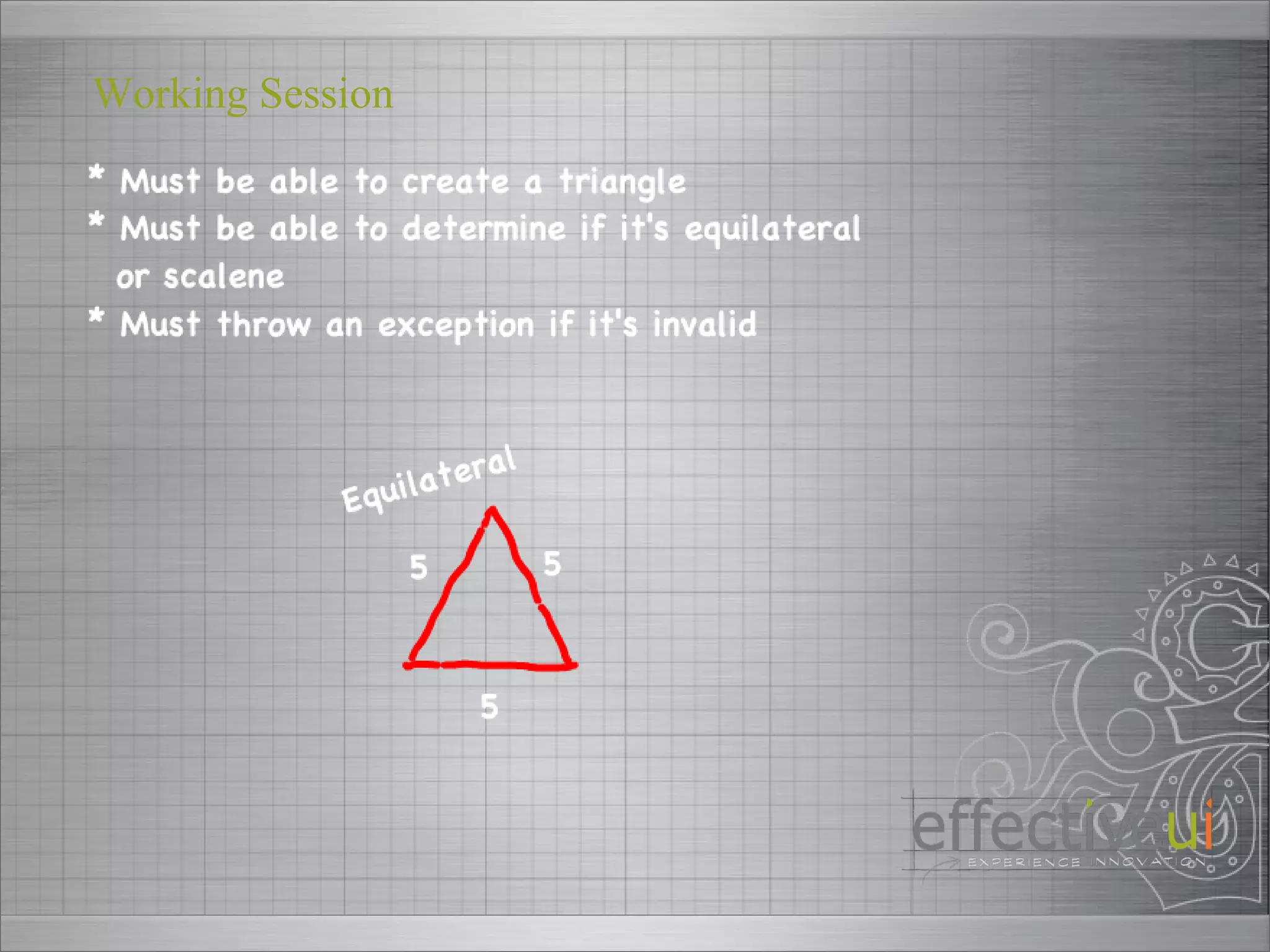 Working Session

* Must be able to create a triangle
* Must be able to determine if it's equilateral or scalene
* Must throw an exception if it's invalid

Equilateral

5

5

5

effectiveui
EXPERIENCE INNOVATION